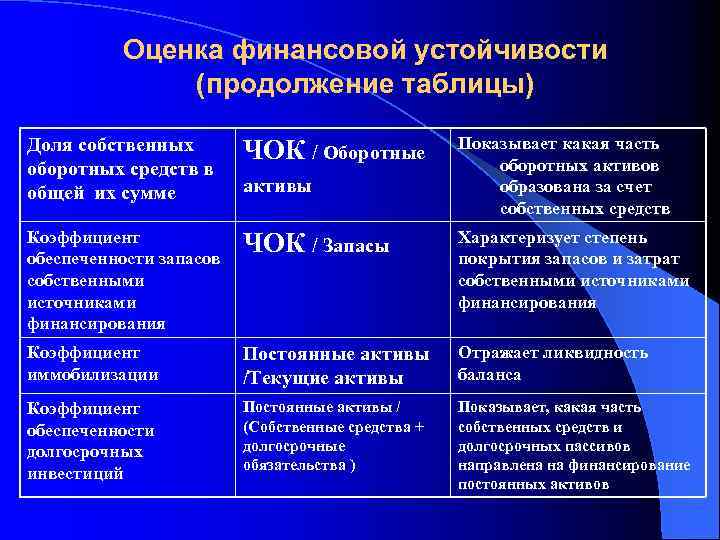 Оценка финансовой устойчивости (продолжение таблицы)

| | | |
|---|---|---|
| Доля собственных оборотных средств в общей их сумме | ЧОК / Оборотные активы | Показывает какая часть оборотных активов образована за счет собственных средств |
| Коэффициент обеспеченности запасов собственными источниками финансирования | ЧОК / Запасы | Характеризует степень покрытия запасов и затрат собственными источниками финансирования |
| Коэффициент иммобилизации | Постоянные активы /Текущие активы | Отражает ликвидность баланса |
| Коэффициент обеспеченности долгосрочных инвестиций | Постоянные активы / (Собственные средства + долгосрочные обязательства ) | Показывает, какая часть собственных средств и долгосрочных пассивов направлена на финансирование постоянных активов |